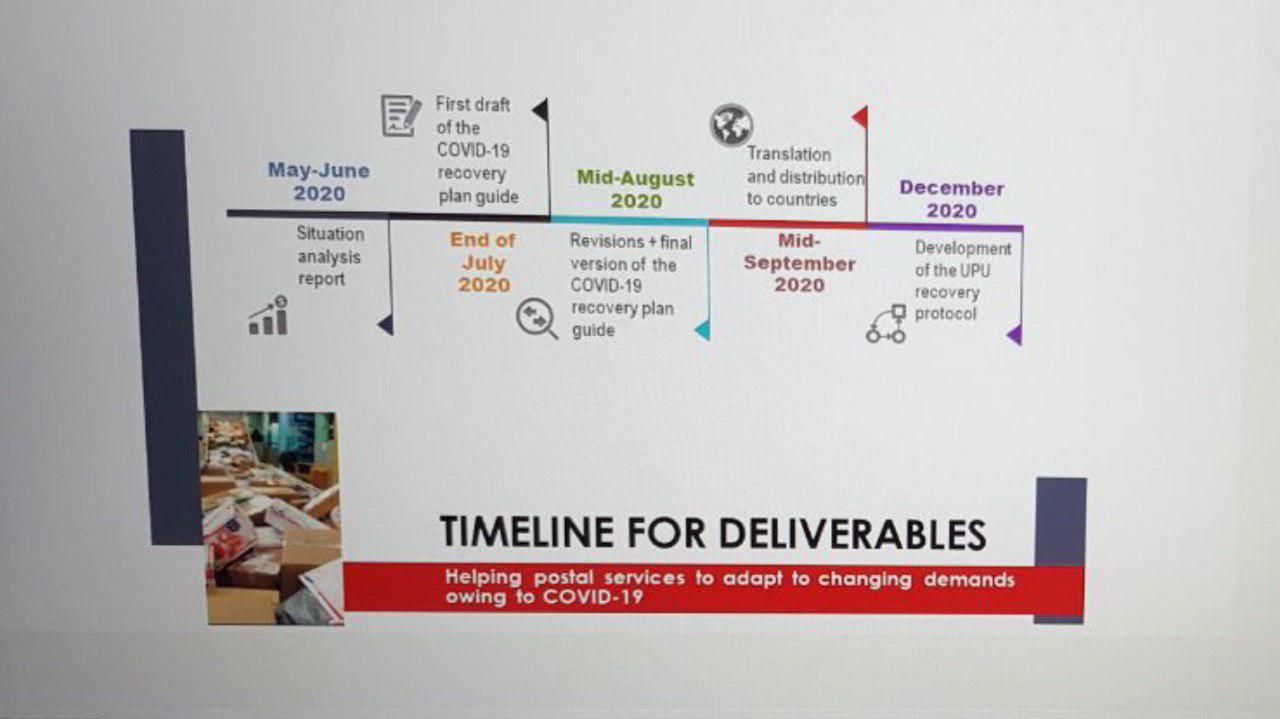 May-June 2020

Situation analysis report

First draft of the COVID-19 recovery plan guide

End of July 2020

Mid-August 2020

Revisions + final version of the COVID-19 recovery plan guide

Translation and distribution to countries

Mid-September 2020

December 2020

Development of the UPU recovery protocol

TIMELINE FOR DELIVERABLES

Helping postal services to adapt to changing demands owing to COVID-19